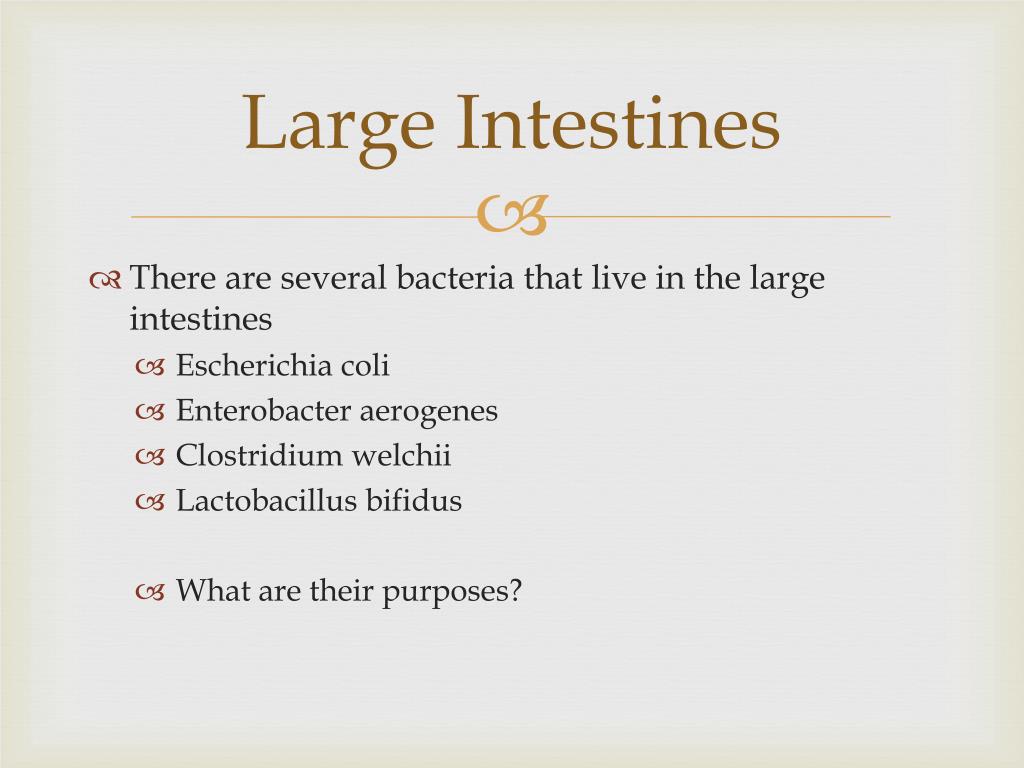 Large Intestines

There are several bacteria that live in the large intestines

Escherichia coli

Enterobacter aerogenes

Clostridium welchii

Lactobacillus bifidus

What are their purposes?